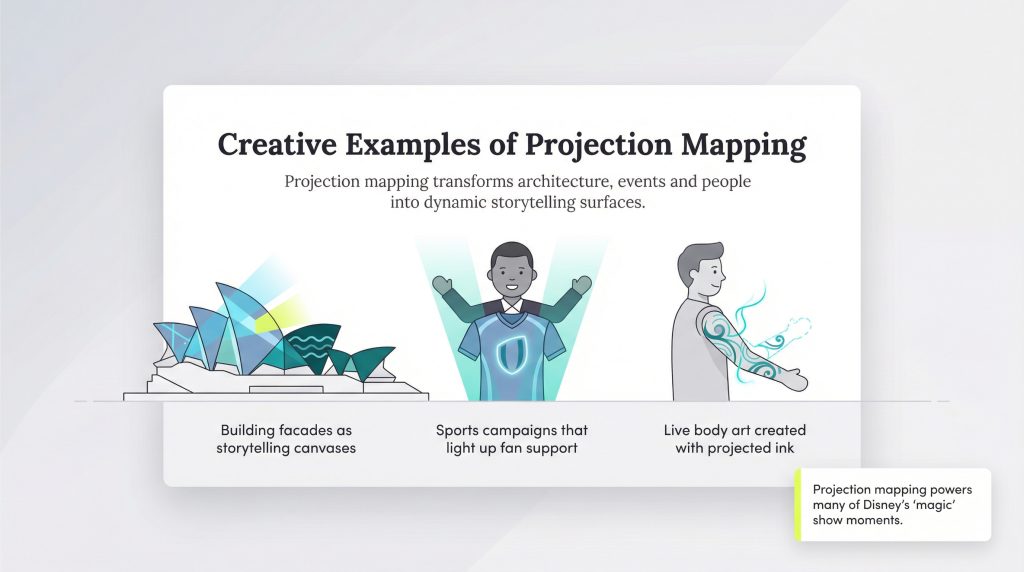 Creative Examples of Projection Mapping

Projection mapping transforms architecture, events and people into dynamic storytelling surfaces.

Building facades as storytelling canvases

Sports campaigns that light up fan support

Live body art created with projected ink

Projection mapping powers many of Disney's 'magic' show moments.